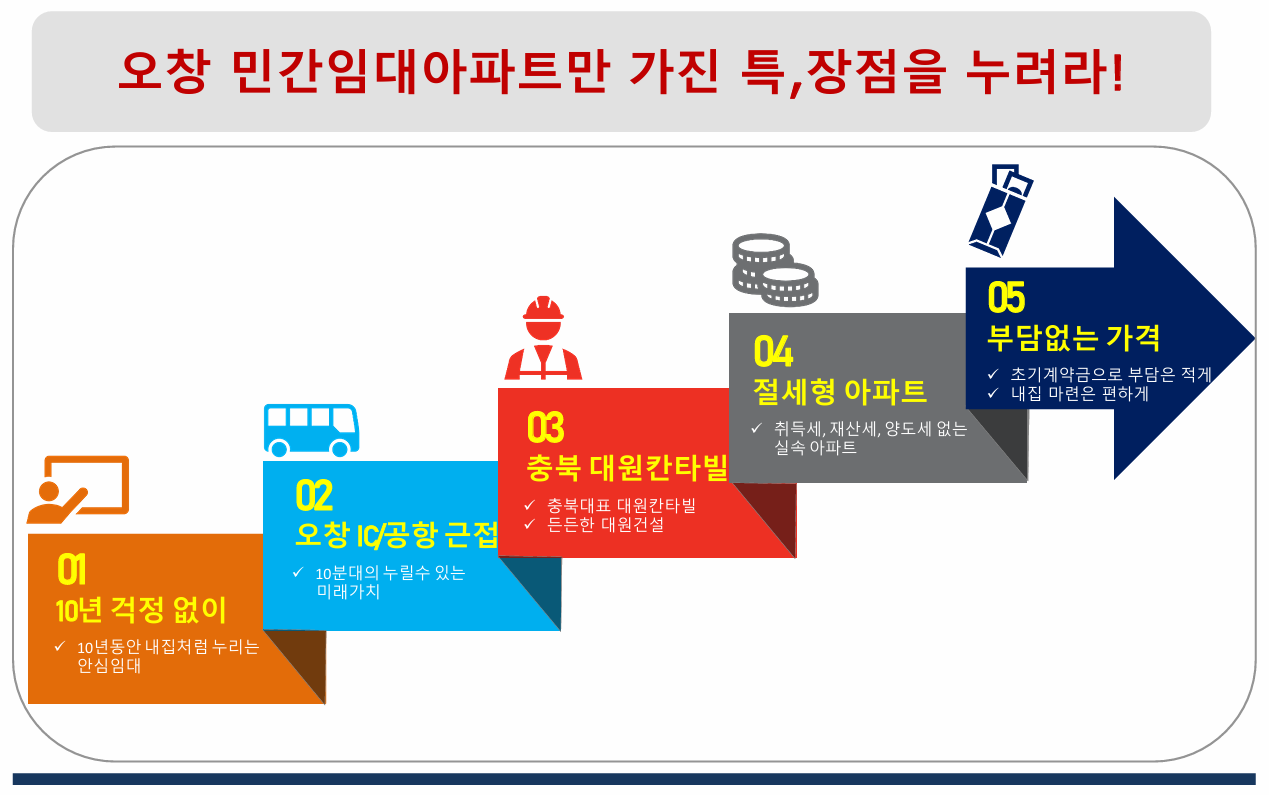 오창 민간임대아파트만 가진 특,장점을 누려라!

01
10년 걱정 없이
✓ 10년동안 내집처럼 누리는 안심임대

02
오창 IC/공항 근접
✓ 10분대의 누릴수 있는 미래가치

03
충북 대원칸타빌
✓ 충북대표 대원칸타빌
✓ 든든한 대원건설

04
절세형 아파트
✓ 취득세, 재산세, 양도세 없는 실속 아파트

05
부담없는 가격
✓ 초기계약금으로 부담은 적게
✓ 내집 마련은 편하게